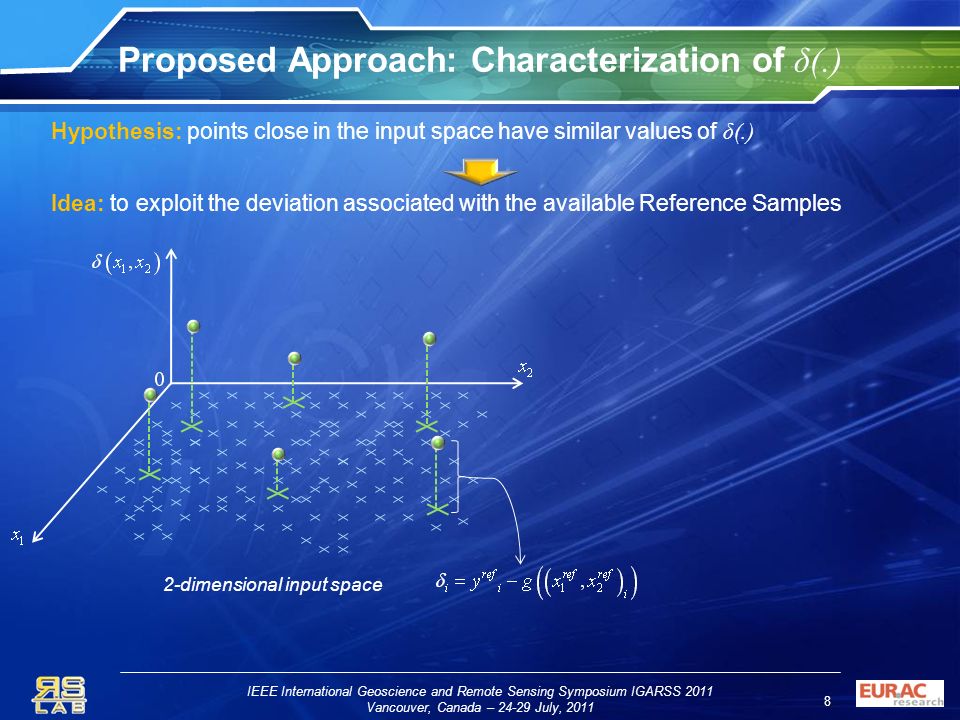 Proposed Approach: Characterization of $\delta(.)$

Hypothesis: points close in the input space have similar values of $\delta(.)$

Idea: to exploit the deviation associated with the available Reference Samples

$\delta(x_1, x_2)$

0

$x_2$

$x_1$

2-dimensional input space

$\delta_i = y^{ref}{}_i - g\left(\left(x_1^{ref}, x_2^{ref}\right)_i\right)$

RS LAB

IEEE International Geoscience and Remote Sensing Symposium IGARSS 2011
Vancouver, Canada – 24-29 July, 2011

8

EURAC research